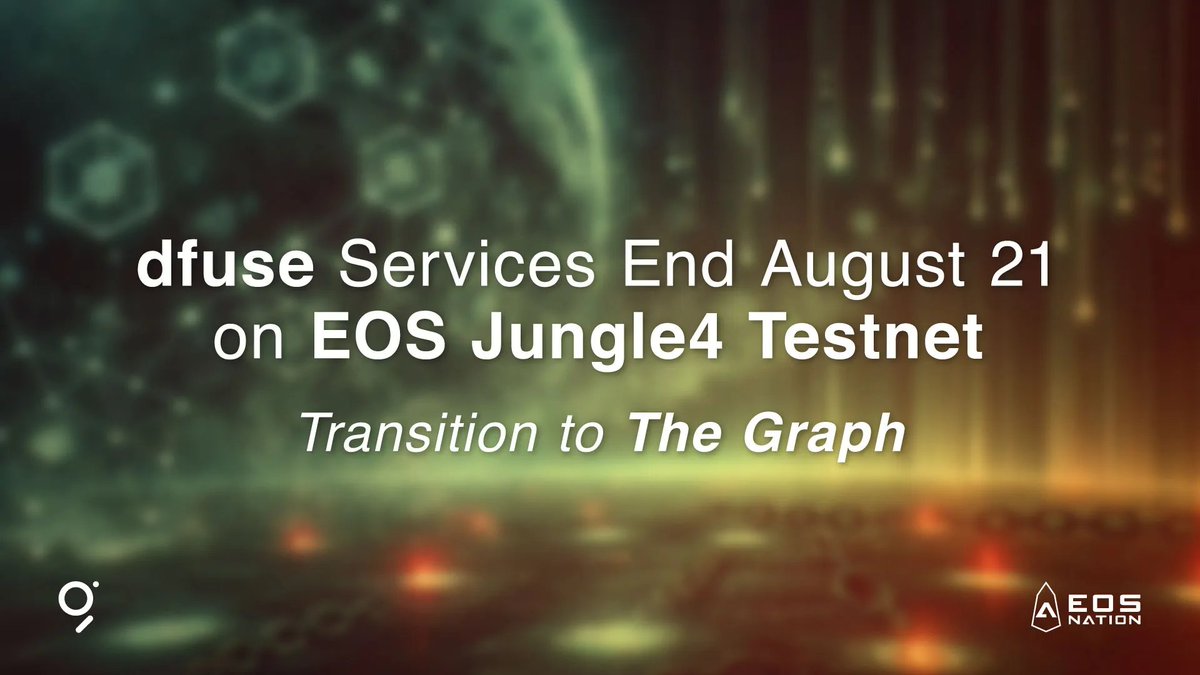 dfuse Services End August 21 on EOS Jungle4 Testnet

Transition to The Graph

EOS NATION